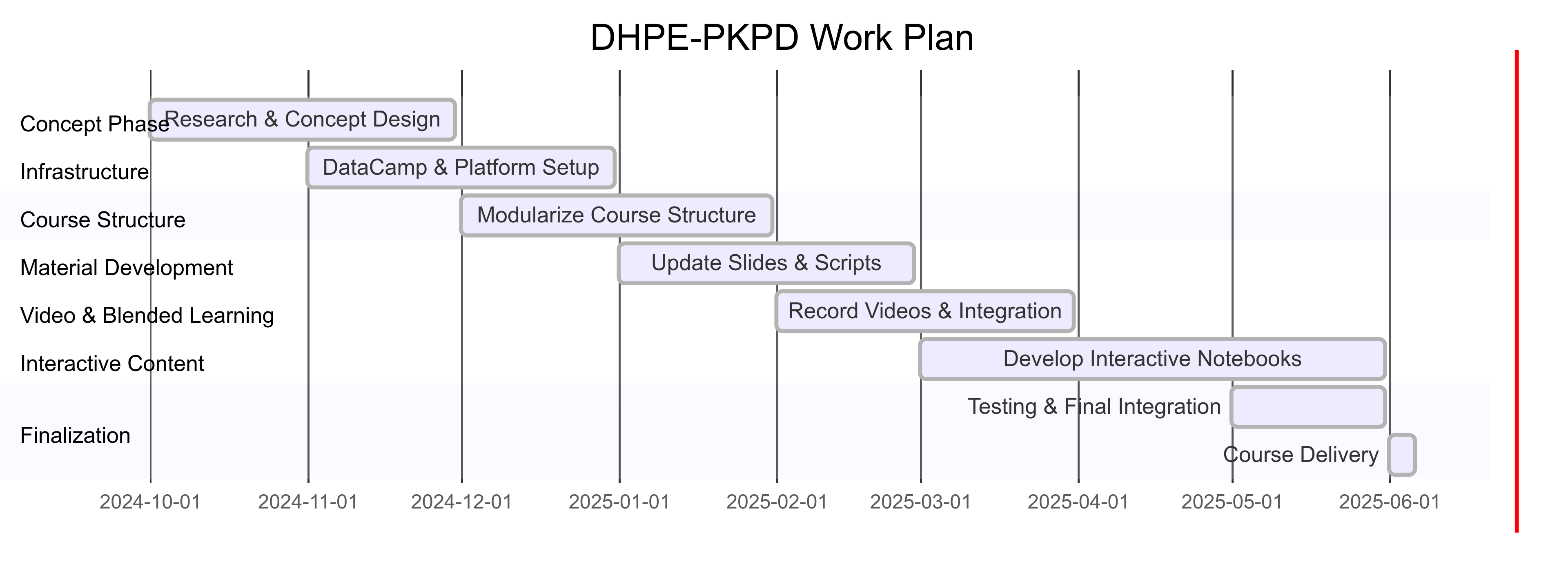 DHPE-PKPD Work Plan

Concept Phase
Research & Concept Design

Infrastructure
DataCamp & Platform Setup

Course Structure
Modularize Course Structure

Material Development
Update Slides & Scripts

Video & Blended Learning
Record Videos & Integration

Interactive Content
Develop Interactive Notebooks

Finalization
Testing & Final Integration
Course Delivery

2024-10-01
2024-11-01
2024-12-01
2025-01-01
2025-02-01
2025-03-01
2025-04-01
2025-05-01
2025-06-01